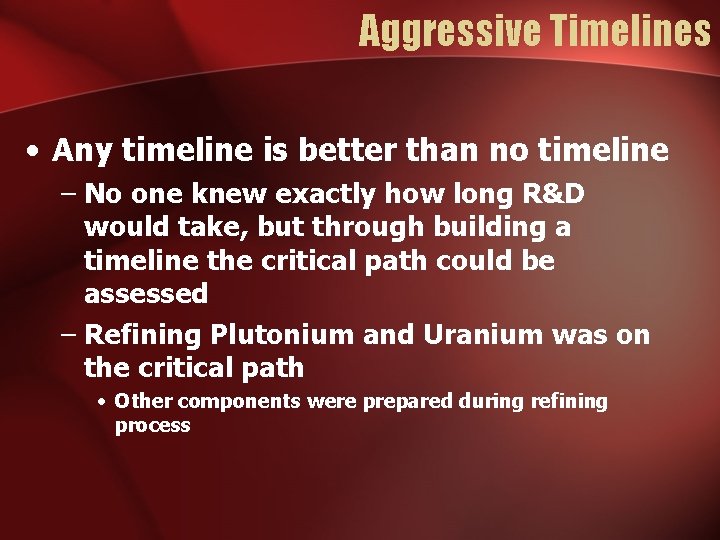 Aggressive Timelines

• Any timeline is better than no timeline

– No one knew exactly how long R&D would take, but through building a timeline the critical path could be assessed

– Refining Plutonium and Uranium was on the critical path

• Other components were prepared during refining process